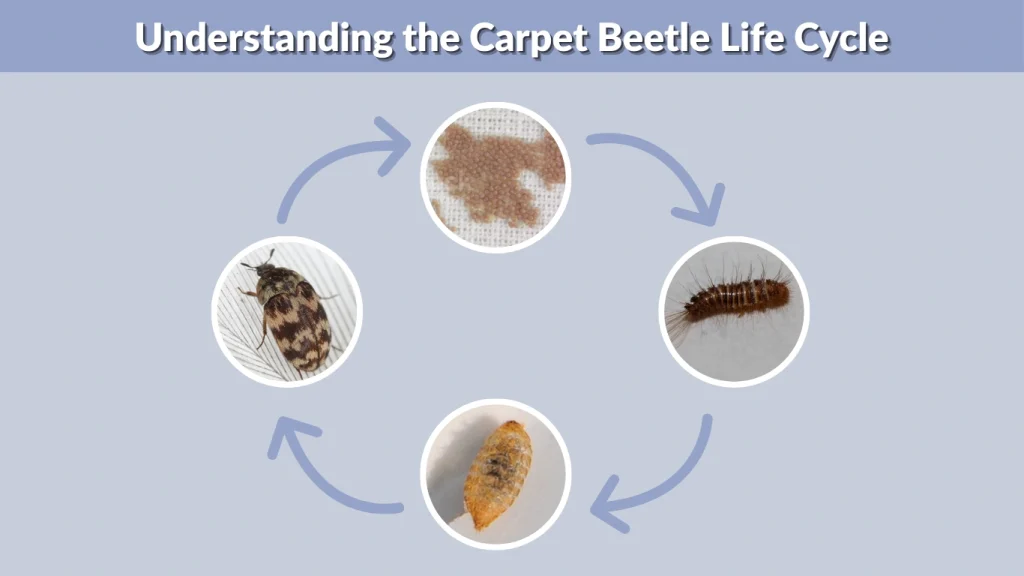 Understanding the Carpet Beetle Life Cycle